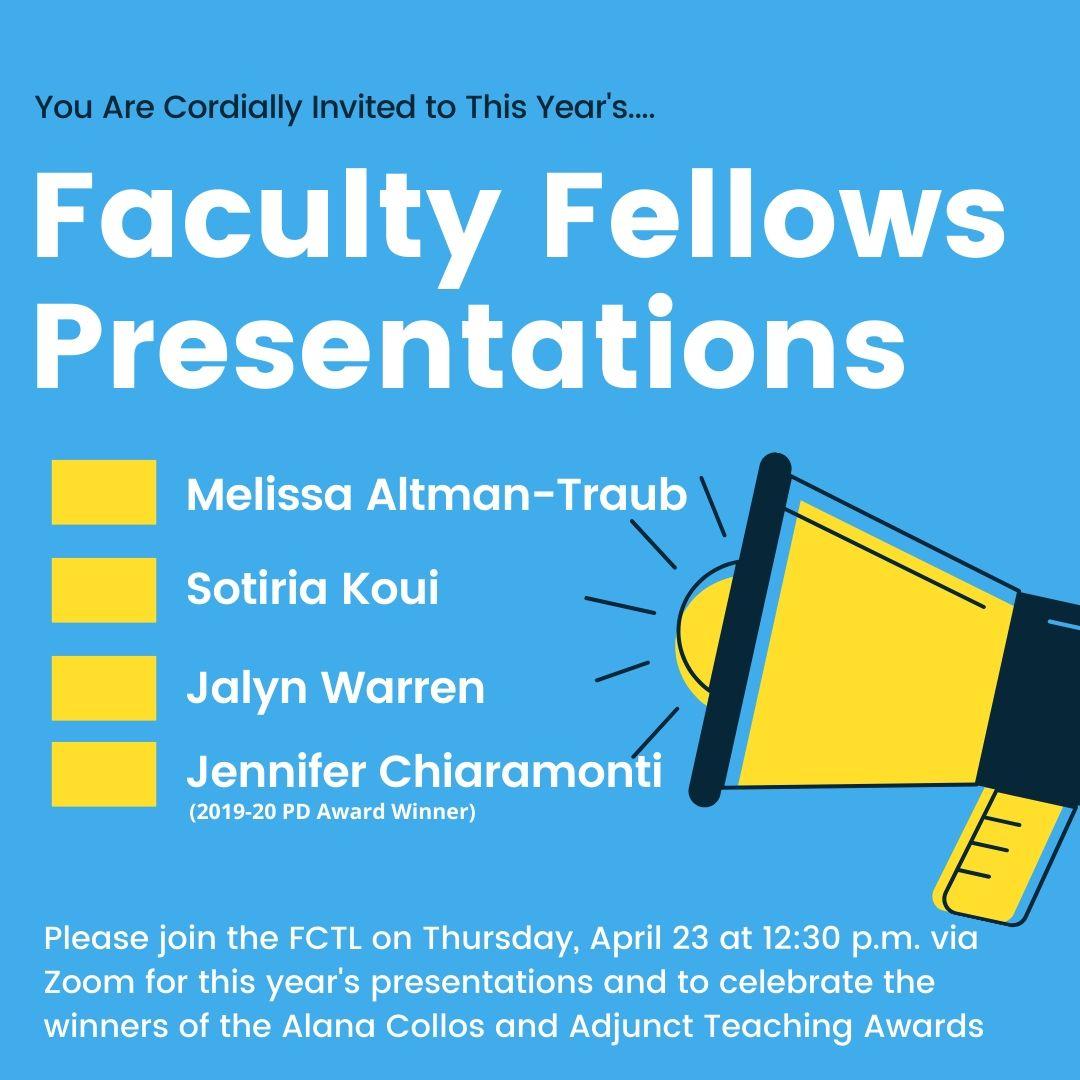 You Are Cordially Invited to This Year's....

Faculty Fellows Presentations

Melissa Altman-Traub

Sotiria Koui

Jalyn Warren

Jennifer Chiaramonti
(2019-20 PD Award Winner)

Please join the FCTL on Thursday, April 23 at 12:30 p.m. via Zoom for this year's presentations and to celebrate the winners of the Alana Collos and Adjunct Teaching Awards